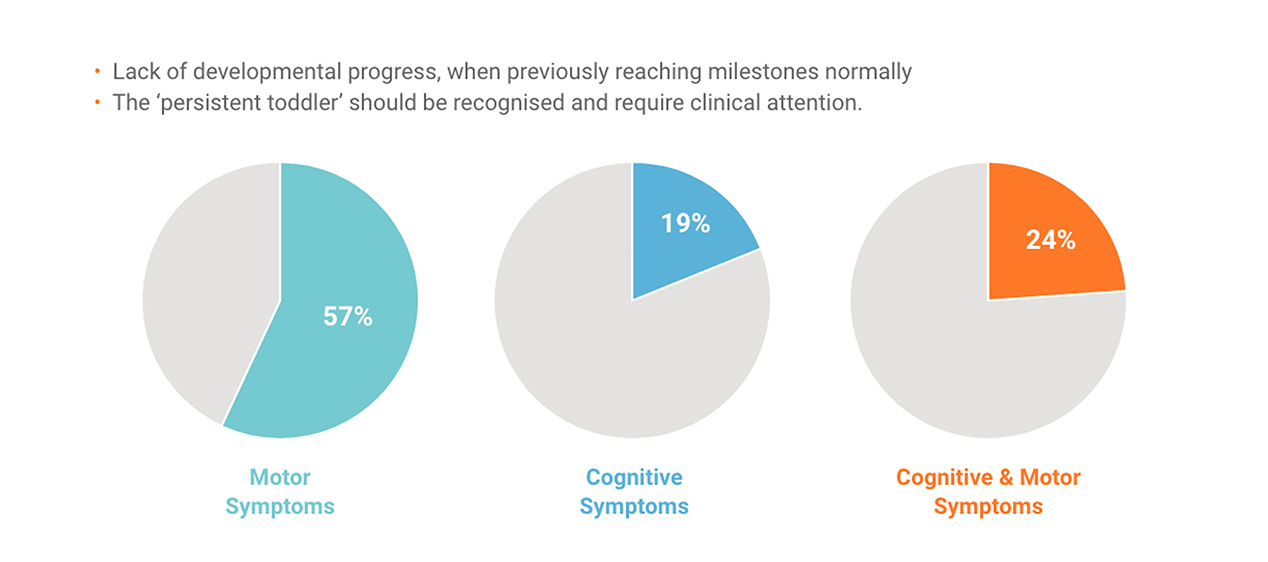 • Lack of developmental progress, when previously reaching milestones normally
• The ‘persistent toddler’ should be recognised and require clinical attention.

57%

Motor Symptoms

19%

Cognitive Symptoms

24%

Cognitive & Motor Symptoms